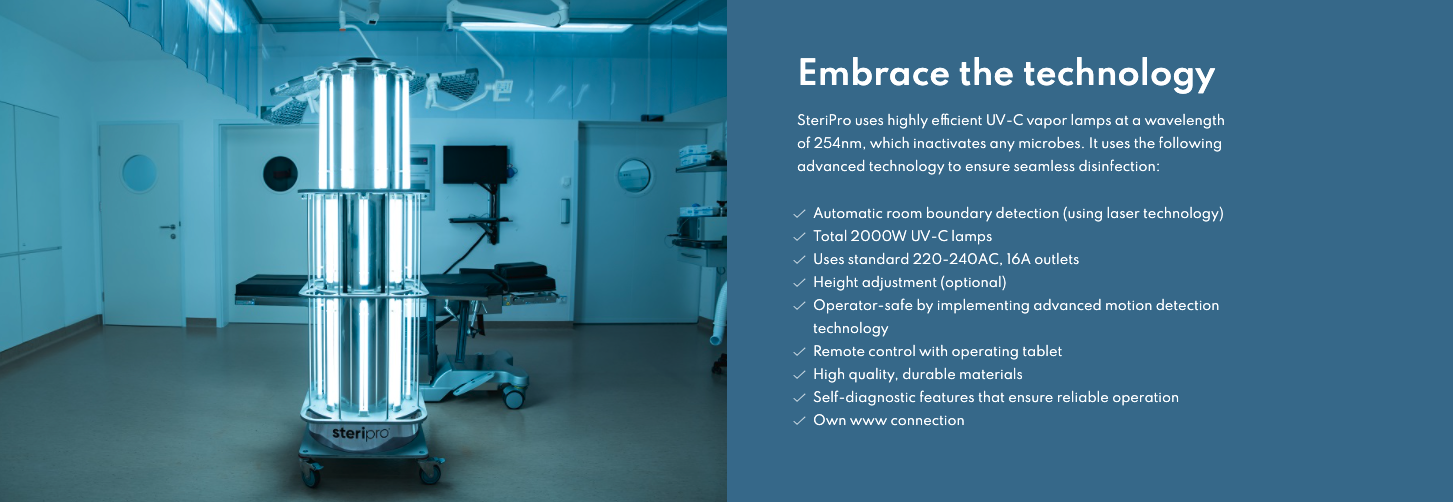 steripro

Embrace the technology

SteriPro uses highly efficient UV-C vapor lamps at a wavelength of 254nm, which inactivates any microbes. It uses the following advanced technology to ensure seamless disinfection:

✓ Automatic room boundary detection (using laser technology)
✓ Total 2000W UV-C lamps
✓ Uses standard 220-240AC, 16A outlets
✓ Height adjustment (optional)
✓ Operator-safe by implementing advanced motion detection technology
✓ Remote control with operating tablet
✓ High quality, durable materials
✓ Self-diagnostic features that ensure reliable operation
✓ Own www connection